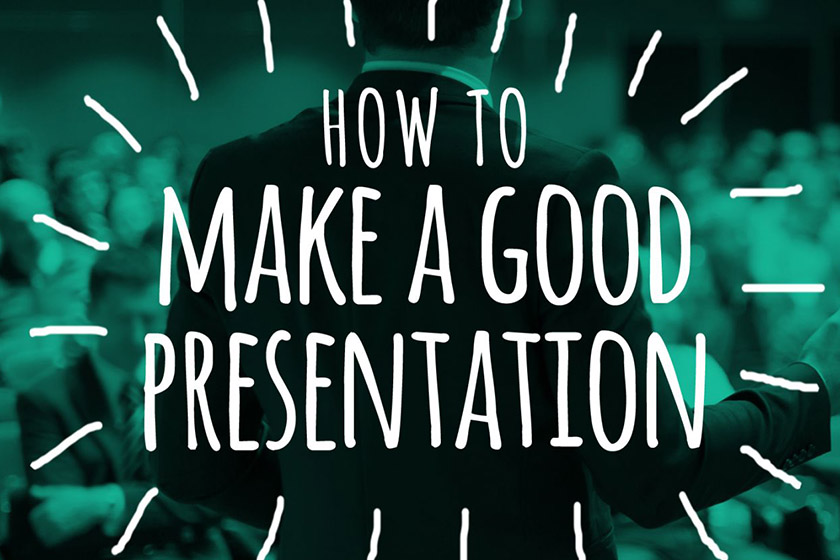 HOW TO
MAKE A GOOD
PRESENTATION